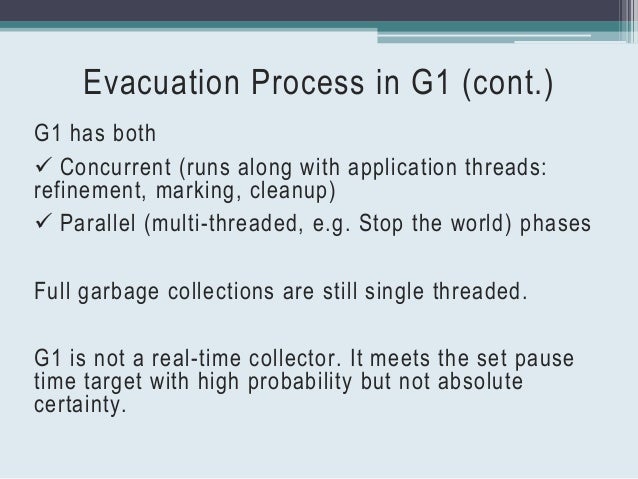 Evacuation Process in G1 (cont.)

G1 has both

✓ Concurrent (runs along with application threads: refinement, marking, cleanup)

✓ Parallel (multi-threaded, e.g. Stop the world) phases

Full garbage collections are still single threaded.

G1 is not a real-time collector. It meets the set pause time target with high probability but not absolute certainty.